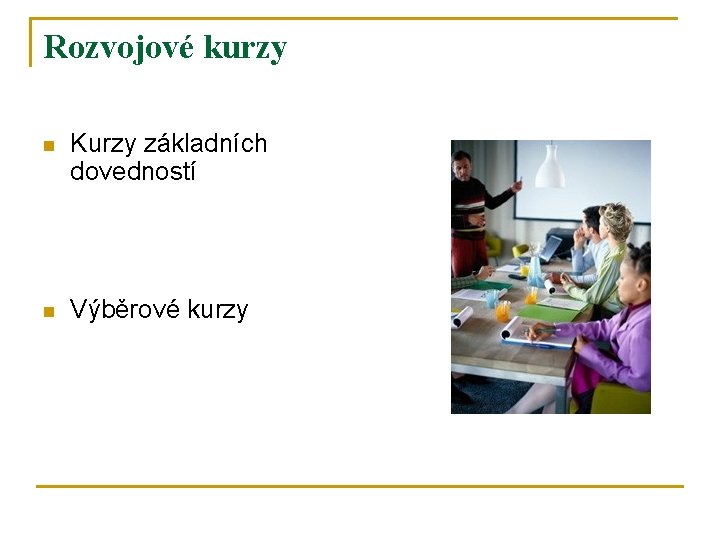 Rozvojové kurzy

Kurzy základních dovedností

Výběrové kurzy